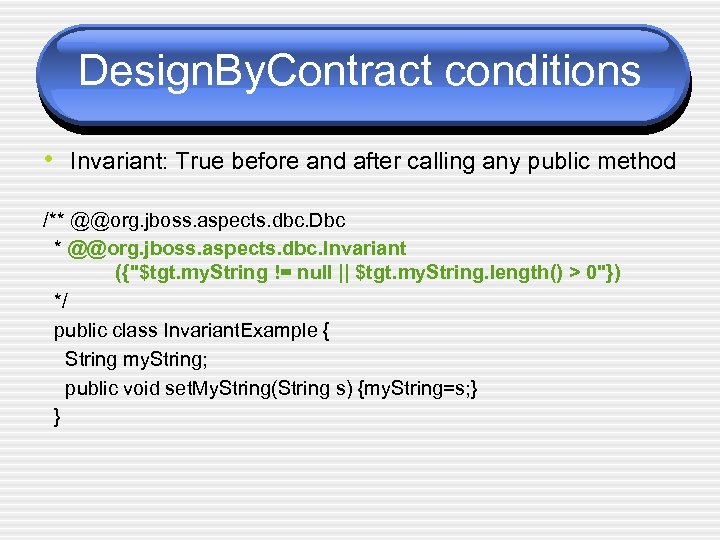 DesignByContract conditions

• Invariant: True before and after calling any public method

/** @@org.jboss.aspects.dbc.Dbc
 * @@org.jboss.aspects.dbc.Invariant
 ({"$tgt.myString != null || $tgt.myString.length() > 0"})
 */
 public class InvariantExample {
 String myString;
 public void setMyString(String s) {myString=s;}
 }